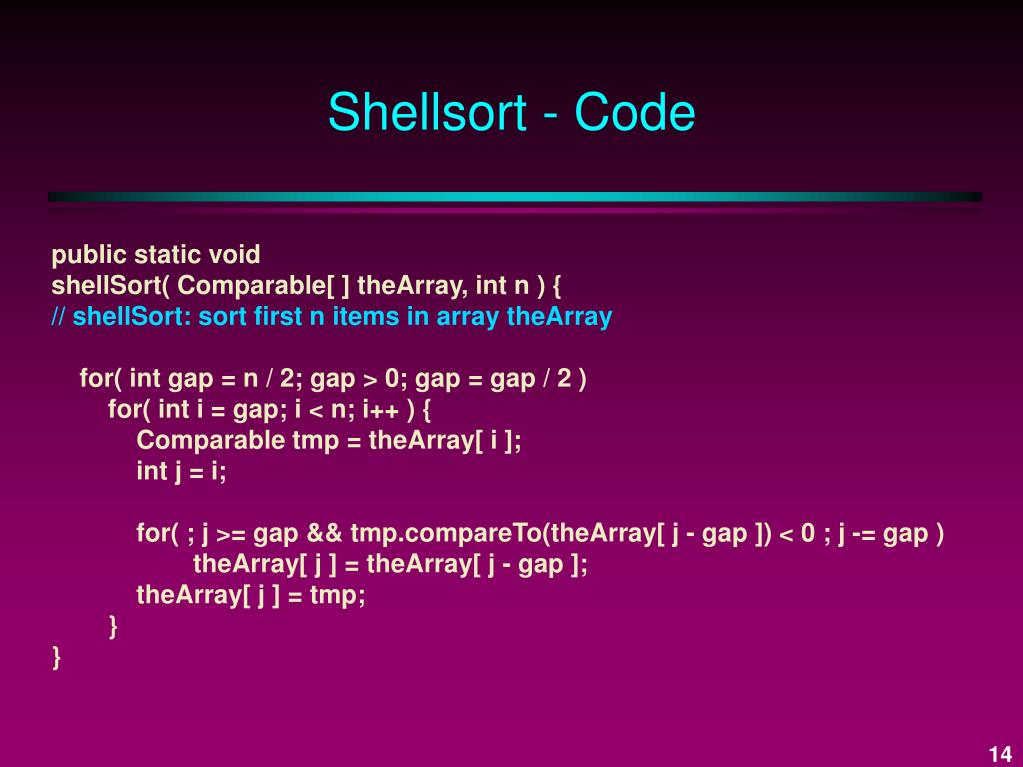 Shellsort - Code

public static void
shellSort( Comparable[ ] theArray, int n ) {
// shellSort: sort first n items in array theArray

for( int gap = n / 2; gap > 0; gap = gap / 2 )
for( int i = gap; i < n; i++ ) {
Comparable tmp = theArray[ i ];
int j = i;

for( ; j >= gap && tmp.compareTo(theArray[ j - gap ]) < 0 ; j -= gap )
theArray[ j ] = theArray[ j - gap ];
theArray[ j ] = tmp;
}
}

14